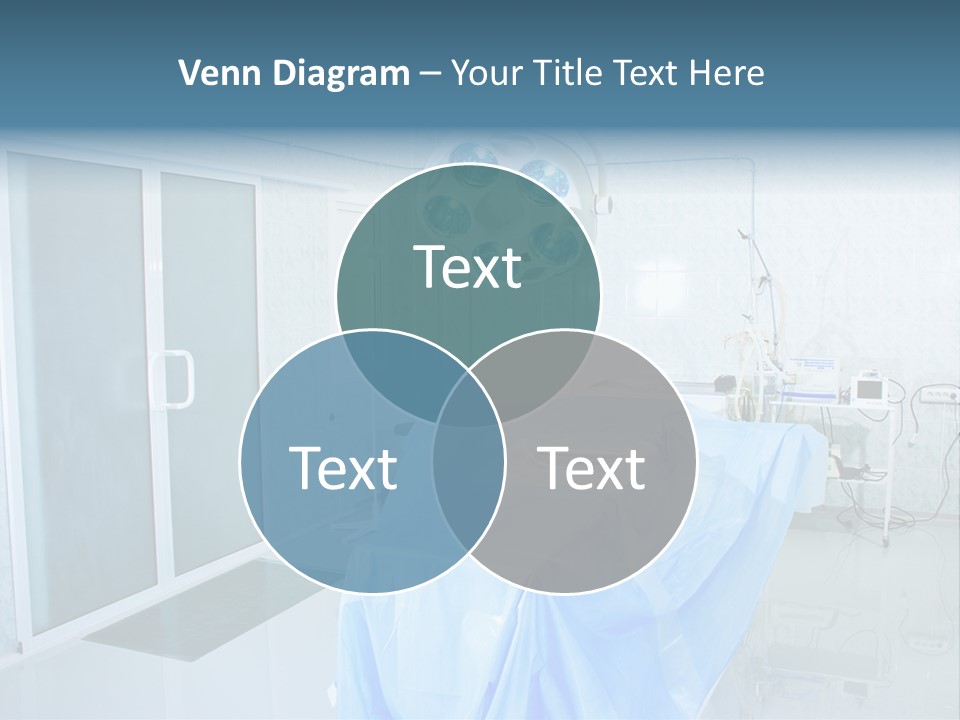 Venn Diagram – Your Title Text Here

Text

Text

Text